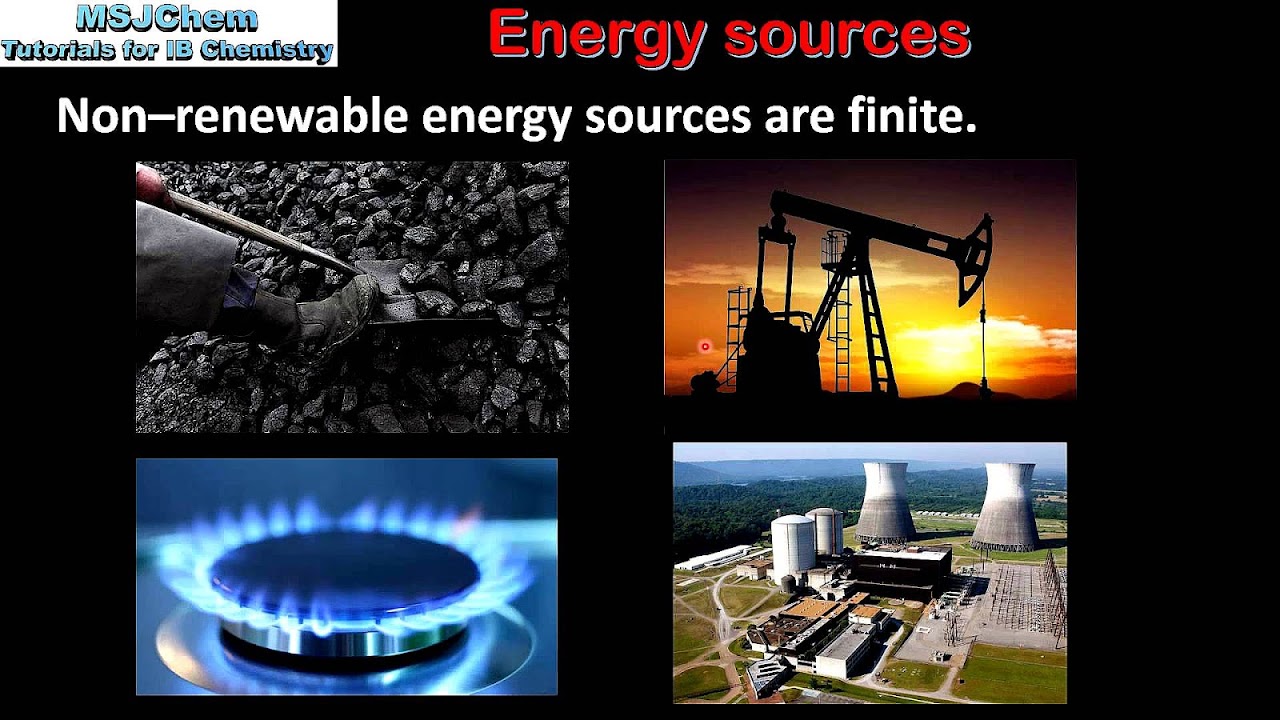 MSJChem
Tutorials for IB Chemistry

Energy sources

Non–renewable energy sources are finite.